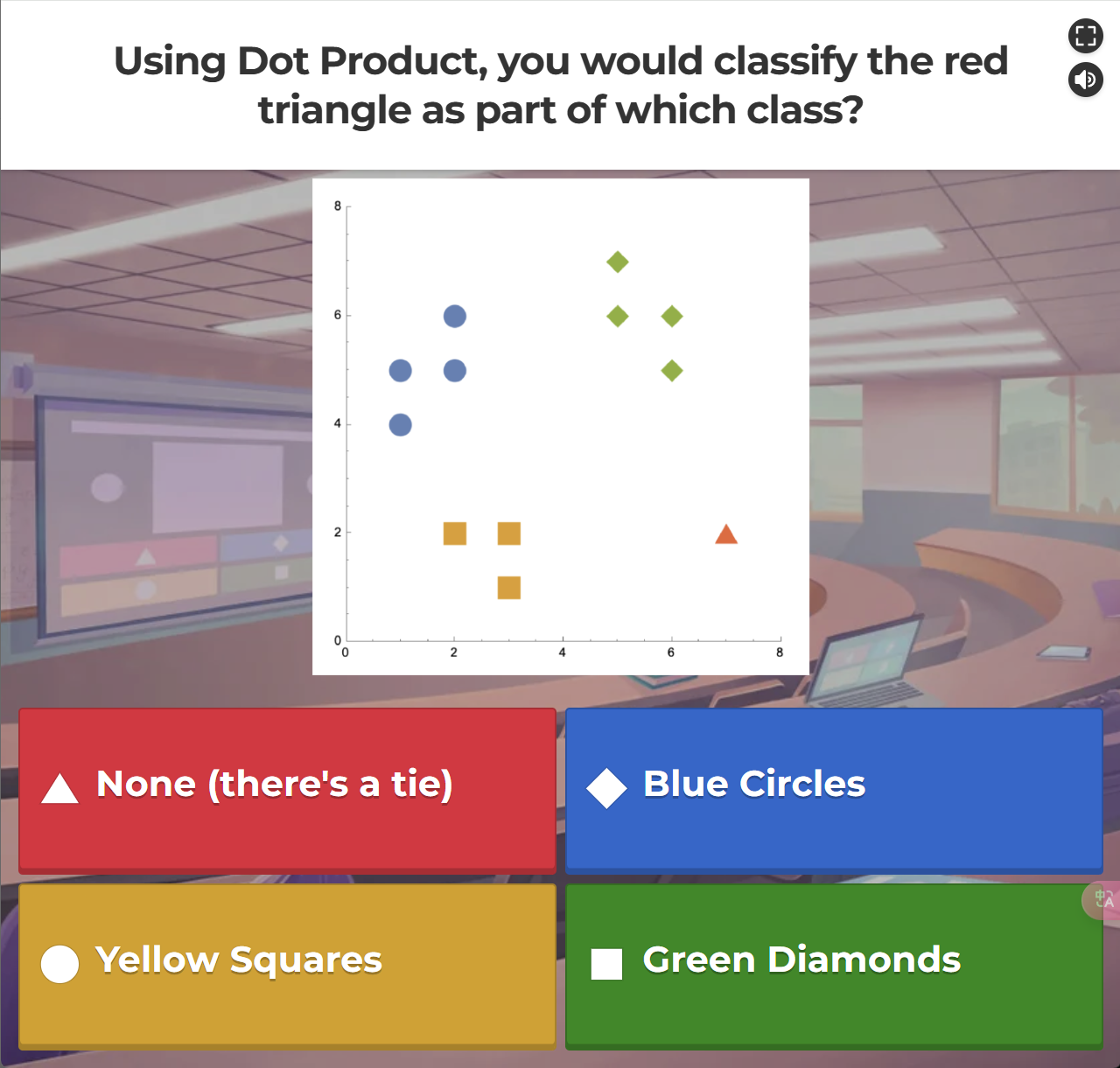 Using Dot Product, you would classify the red triangle as part of which class?

8
6
4
2
0
0
2
4
6
8

None (there's a tie)

Blue Circles

Yellow Squares

Green Diamonds